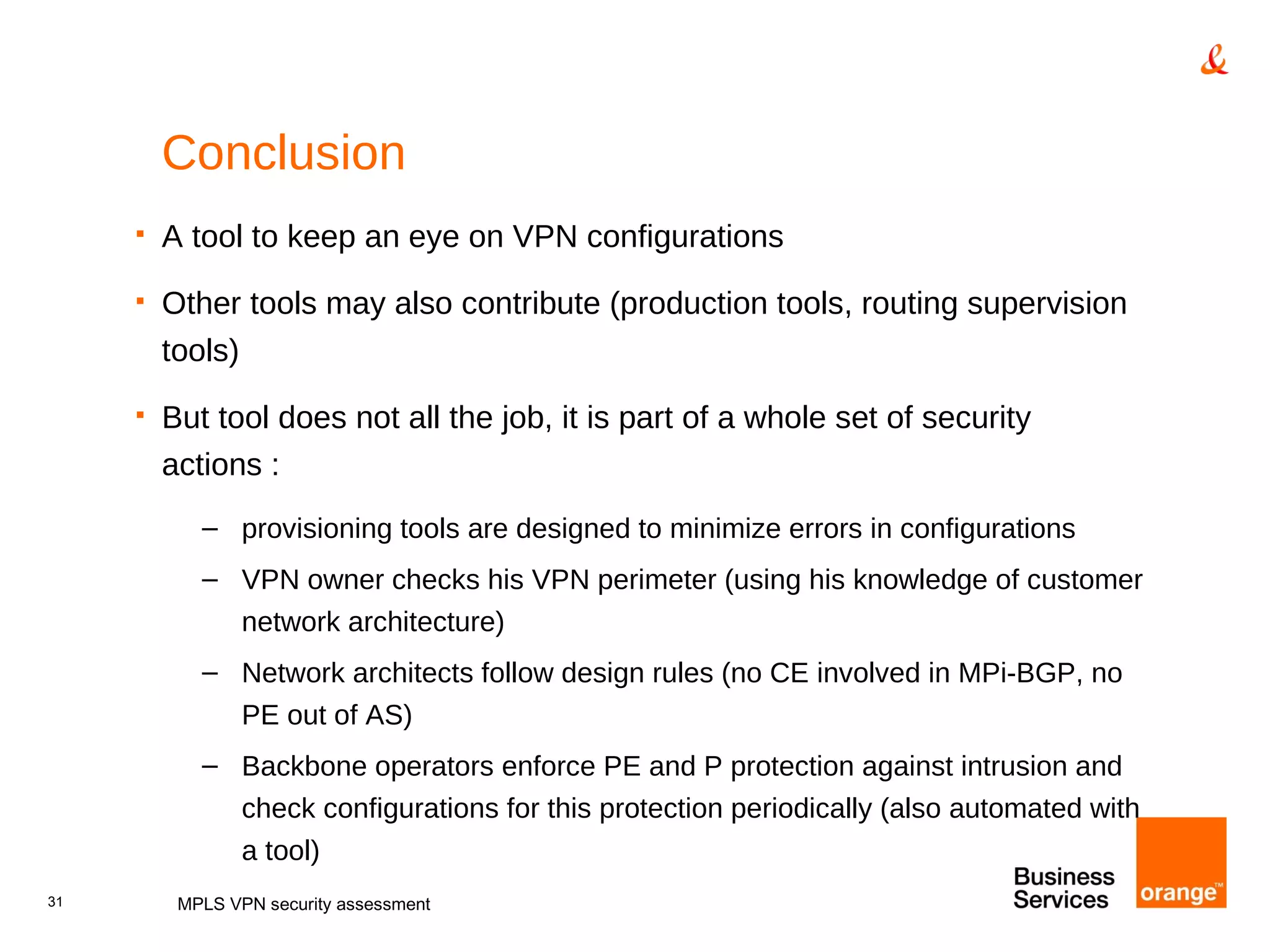 &

Conclusion

▪ A tool to keep an eye on VPN configurations

▪ Other tools may also contribute (production tools, routing supervision tools)

▪ But tool does not all the job, it is part of a whole set of security actions :

– provisioning tools are designed to minimize errors in configurations

– VPN owner checks his VPN perimeter (using his knowledge of customer network architecture)

– Network architects follow design rules (no CE involved in MPi-BGP, no PE out of AS)

– Backbone operators enforce PE and P protection against intrusion and check configurations for this protection periodically (also automated with a tool)

31

MPLS VPN security assessment

Business Services

orange™